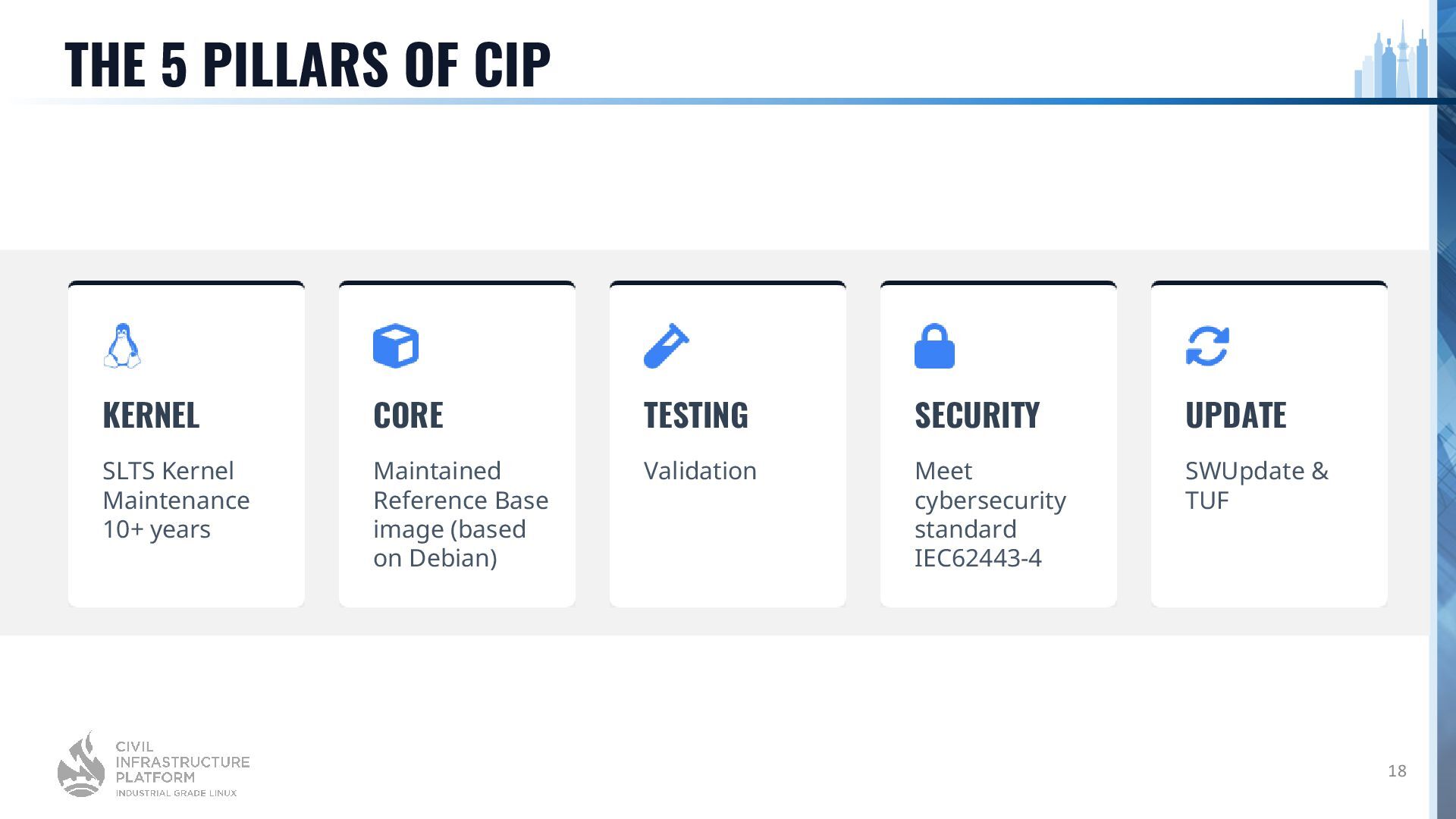 THE 5 PILLARS OF CIP

KERNEL

SLTS Kernel Maintenance 10+ years

CORE

Maintained Reference Base image (based on Debian)

TESTING

Validation

SECURITY

Meet cybersecurity standard IEC62443-4

UPDATE

SWUpdate & TUF

CIVIL INFRASTRUCTURE PLATFORM
INDUSTRIAL GRADE LINUX

18